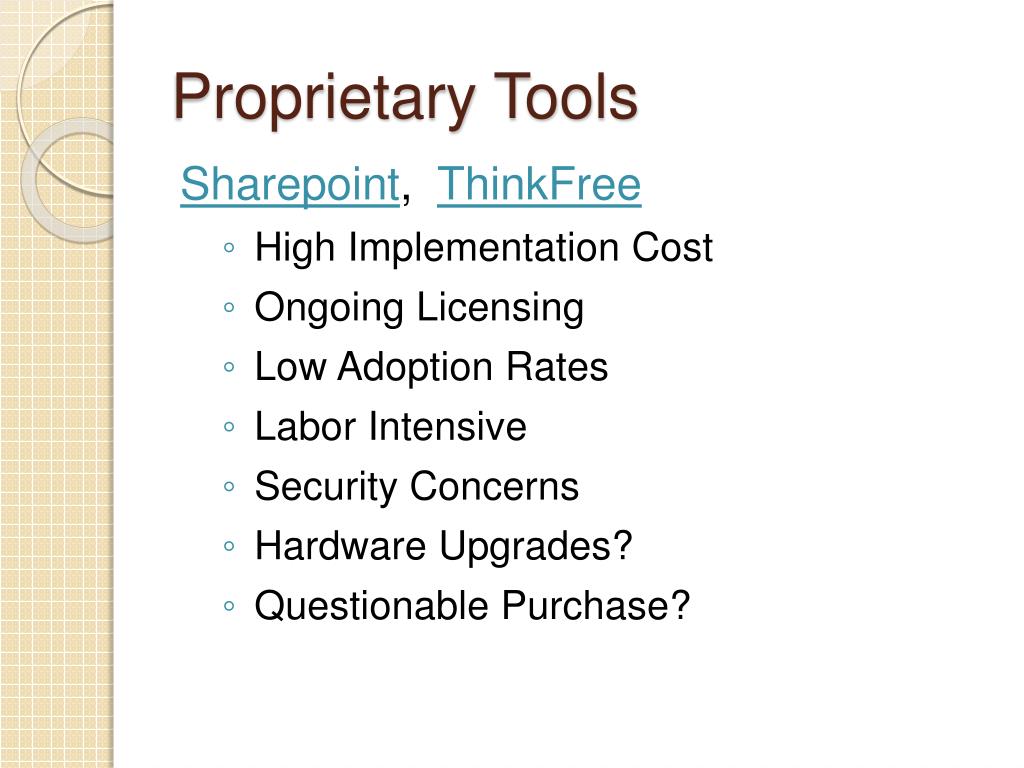 Proprietary Tools

Sharepoint, ThinkFree

◦ High Implementation Cost
◦ Ongoing Licensing
◦ Low Adoption Rates
◦ Labor Intensive
◦ Security Concerns
◦ Hardware Upgrades?
◦ Questionable Purchase?